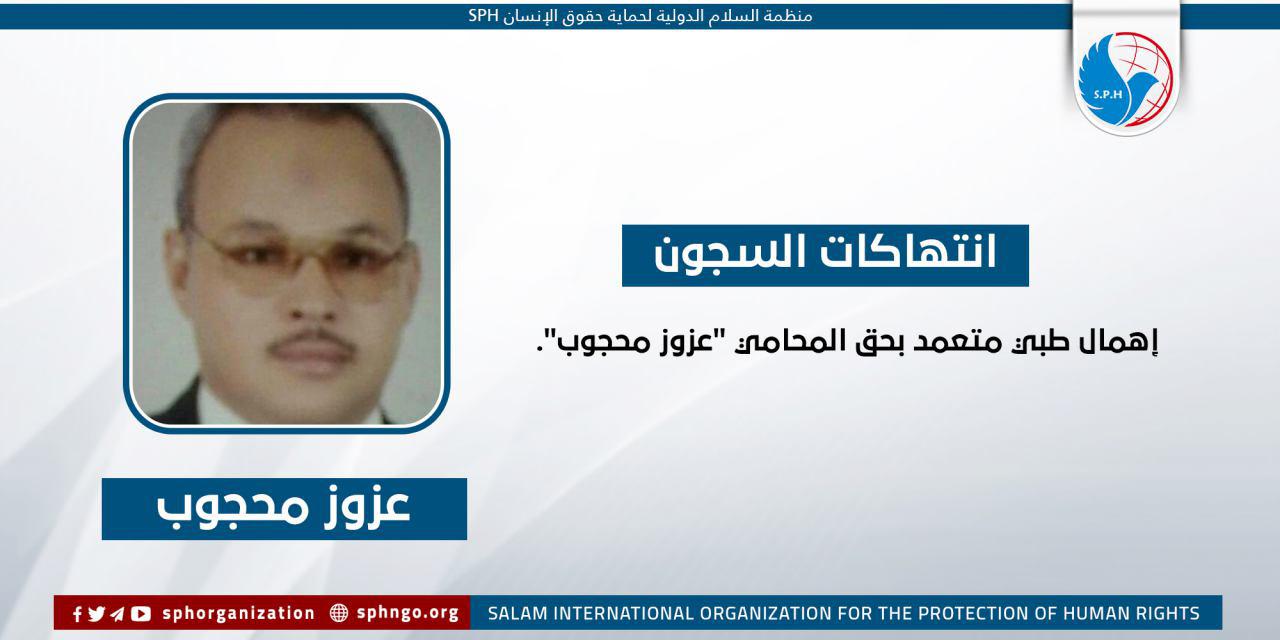 منظمة السلام الدولية لحماية حقوق الإنسان SPH

S.P.H

انتهاكات السجون

إهمال طبي متعمد بحق المحامي "عزوز محجوب".

عزوز محجوب

sphorganization sphngo.org SALAM INTERNATIONAL ORGANIZATION FOR THE PROTECTION OF HUMAN RIGHTS